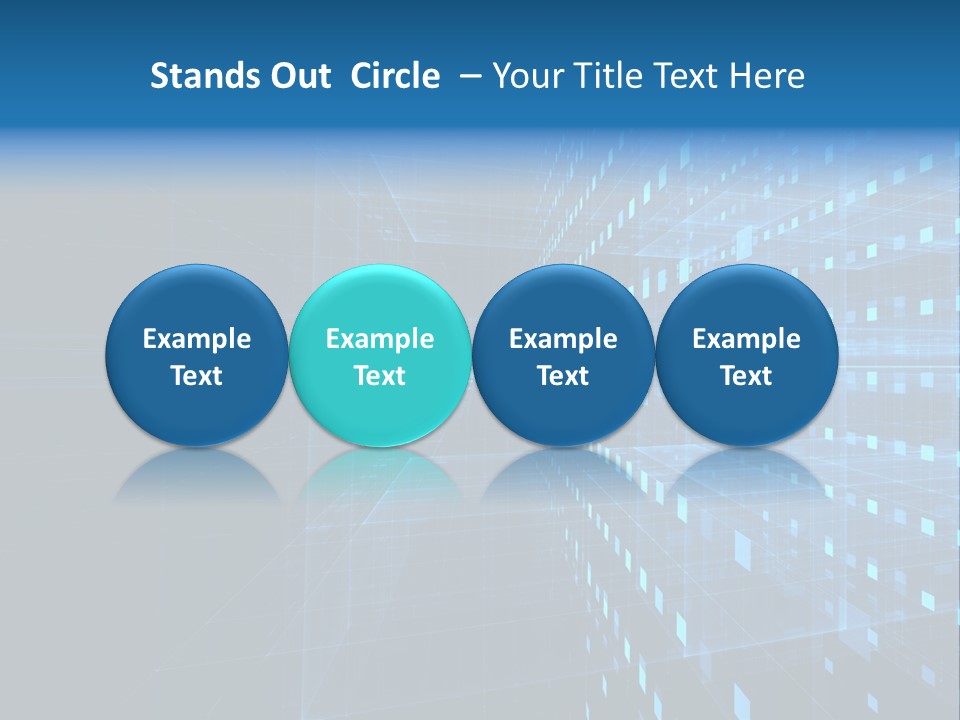 Stands Out Circle – Your Title Text Here

Example Text

Example Text

Example Text

Example Text